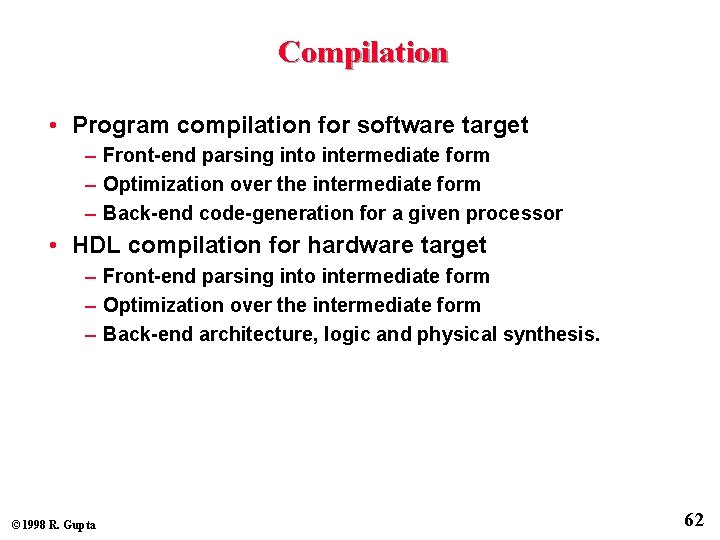 Compilation

• Program compilation for software target
  – Front-end parsing into intermediate form
  – Optimization over the intermediate form
  – Back-end code-generation for a given processor
• HDL compilation for hardware target
  – Front-end parsing into intermediate form
  – Optimization over the intermediate form
  – Back-end architecture, logic and physical synthesis.

©1998 R. Gupta

62